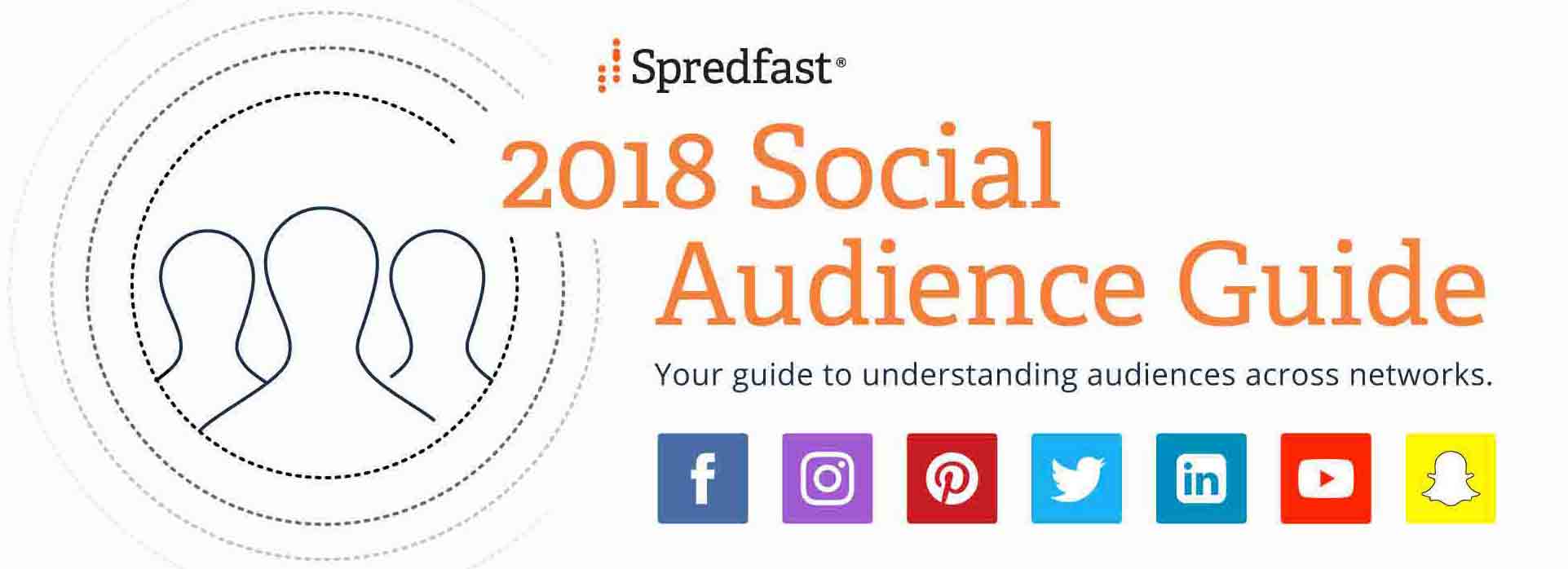 Spredfast®

2018 Social Audience Guide

Your guide to understanding audiences across networks.

f

in